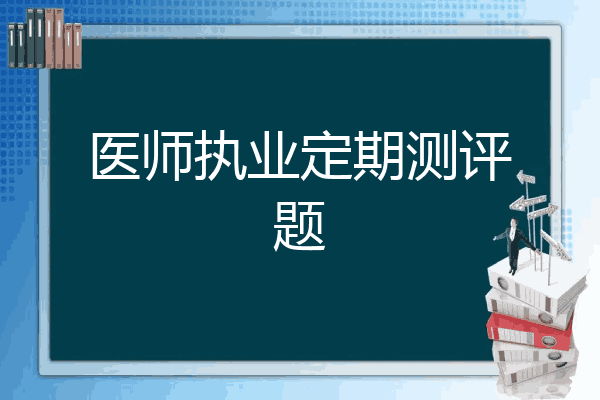 医师执业定期测评题